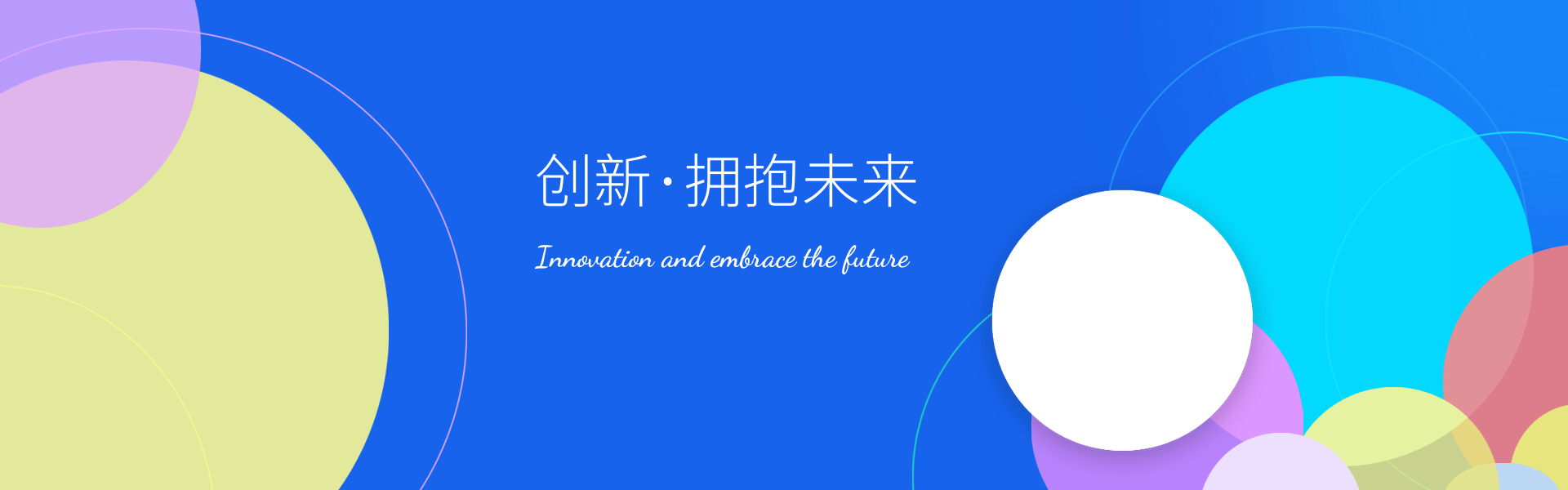 创新·拥抱未来

Innovation and embrace the future